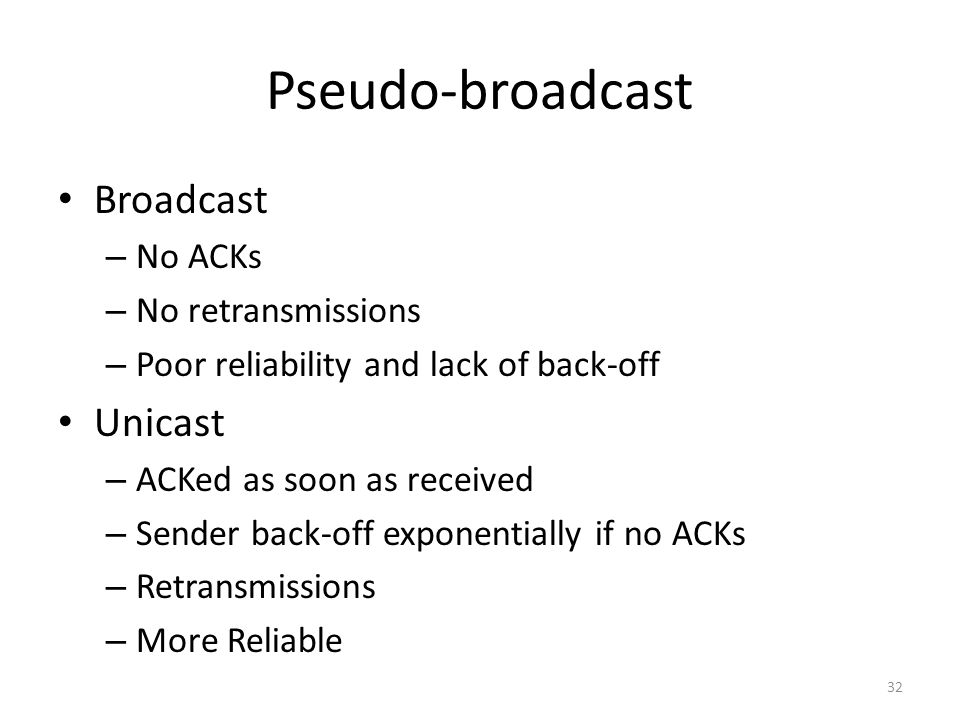 Pseudo-broadcast

• Broadcast
– No ACKs
– No retransmissions
– Poor reliability and lack of back-off

• Unicast
– ACKed as soon as received
– Sender back-off exponentially if no ACKs
– Retransmissions
– More Reliable

32